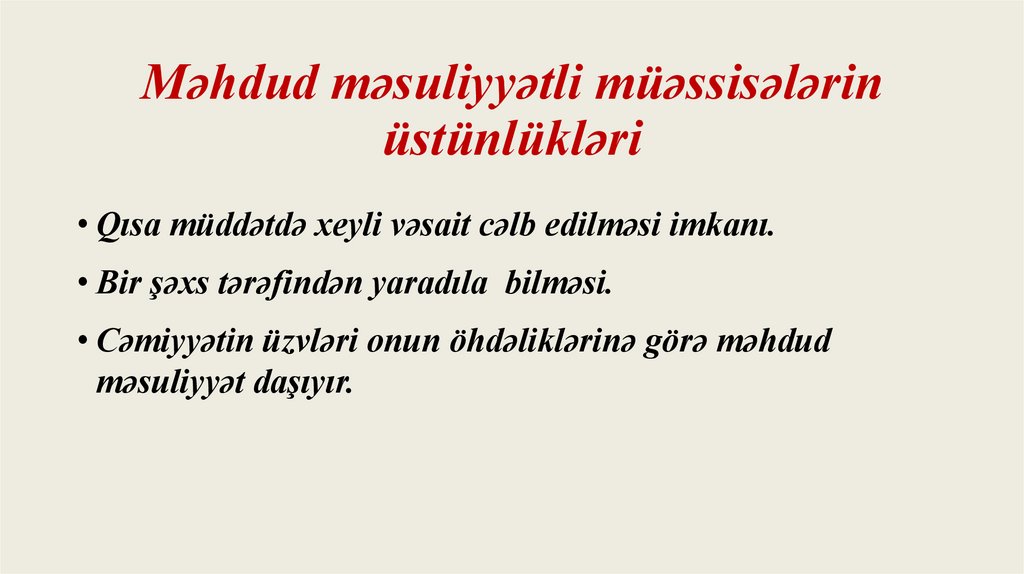 Məhdud məsuliyyətli müəssisələrin üstünlükləri

• Qısa müddətdə xeyli vəsait cəlb edilməsi imkanı.

• Bir şəxs tərəfindən yaradıla bilməsi.

• Cəmiyyətin üzvləri onun öhdəliklərinə görə məhdud məsuliyyət daşıyır.